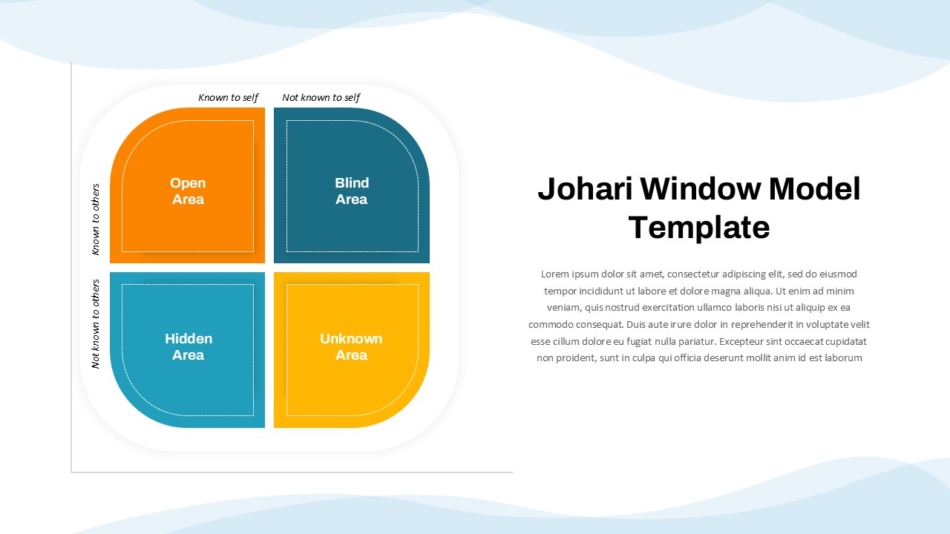 Known to self
Not known to self

Known to others
Not known to others

Open Area

Blind Area

Hidden Area

Unknown Area

Johari Window Model Template

Lorem ipsum dolor sit amet, consectetur adipiscing elit, sed do eiusmod tempor incididunt ut labore et dolore magna aliqua. Ut enim ad minim veniam, quis nostrud exercitation ullamco laboris nisi ut aliquip ex ea commodo consequat. Duis aute irure dolor in reprehenderit in voluptate velit esse cillum dolore eu fugiat nulla pariatur. Excepteur sint occaecat cupidatat non proident, sunt in culpa qui officia deserunt mollit anim id est laborum